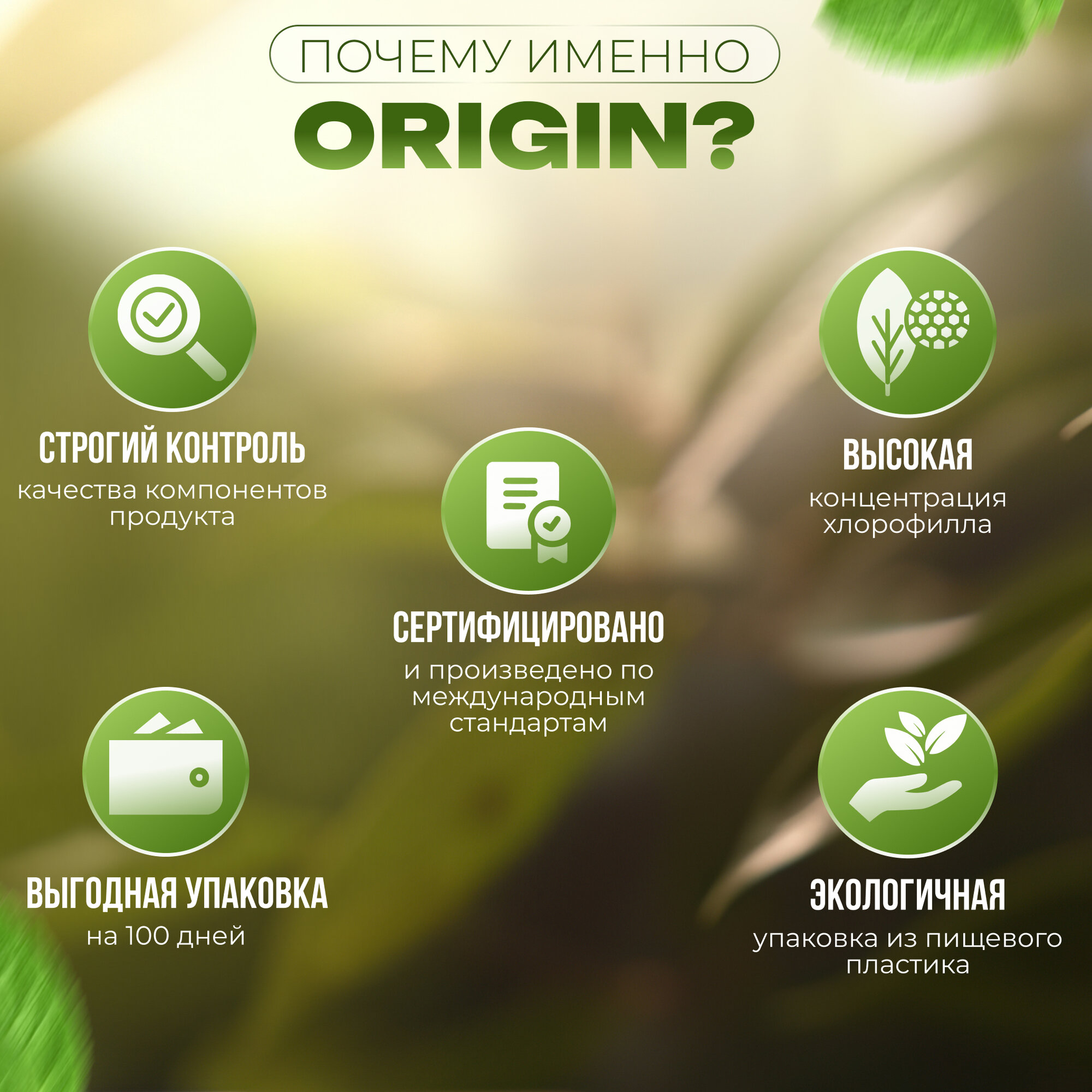 ПОЧЕМУ ИМЕННО

ORIGIN?

СТРОГИЙ КОНТРОЛЬ

качества компонентов продукта

ВЫСОКАЯ

концентрация хлорофилла

СЕРТИФИЦИРОВАНО

и произведено по международным стандартам

ВЫГОДНАЯ УПАКОВКА

на 100 дней

ЭКОЛОГИЧНАЯ

упаковка из пищевого пластика